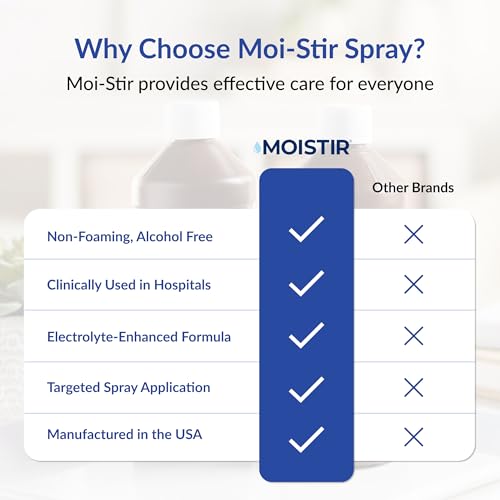 Why Choose Moi-Stir Spray?

Moi-Stir provides effective care for everyone

| | MOISTIR | Other Brands |
|---|---|---|
| Non-Foaming, Alcohol Free | ✓ | ✗ |
| Clinically Used in Hospitals | ✓ | ✗ |
| Electrolyte-Enhanced Formula | ✓ | ✗ |
| Targeted Spray Application | ✓ | ✗ |
| Manufactured in the USA | ✓ | ✗ |